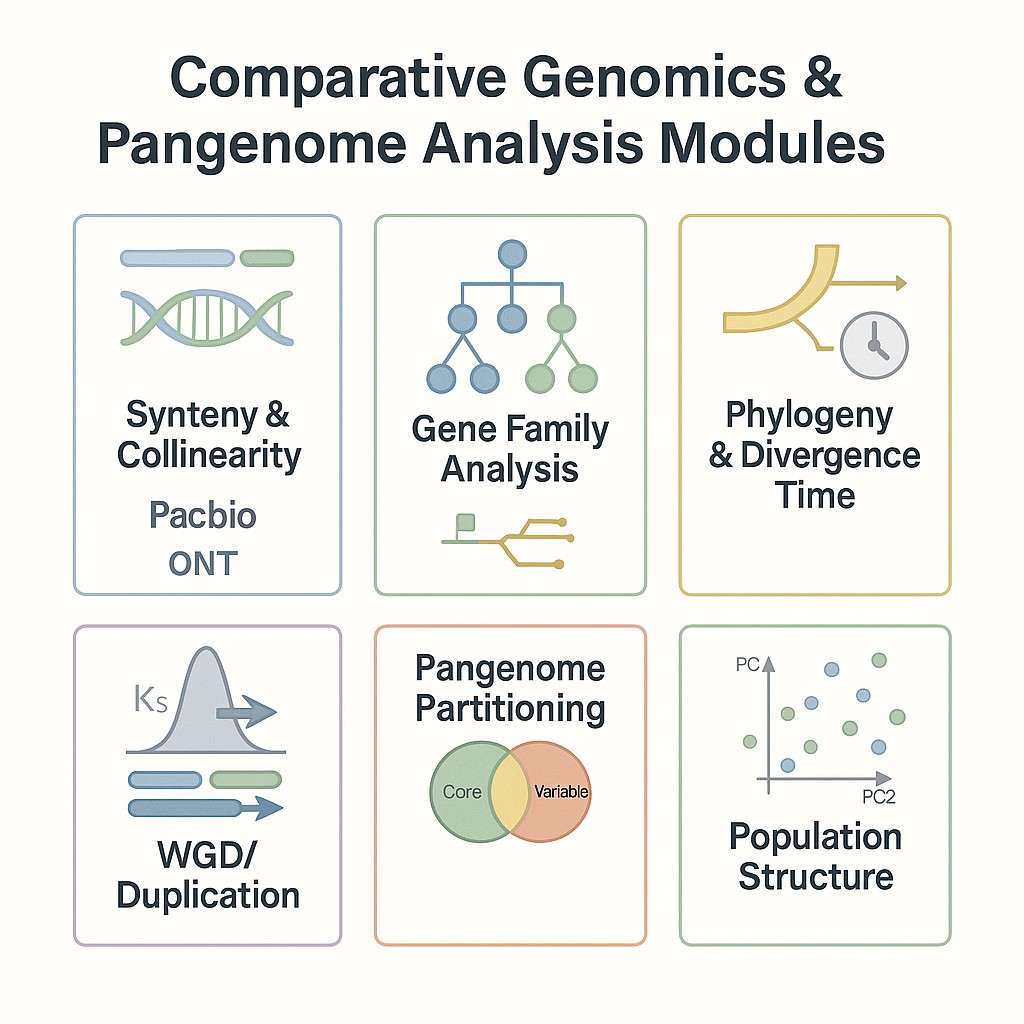 Comparative Genomics & Pangenome Analysis Modules

Synteny & Collinearity

Pacbio
ONT

Gene Family Analysis

Phylogeny & Divergence Time

Ks

WGD/ Duplication

Pangenome Partitioning

Core

Variable

PC

PC2

Population Structure